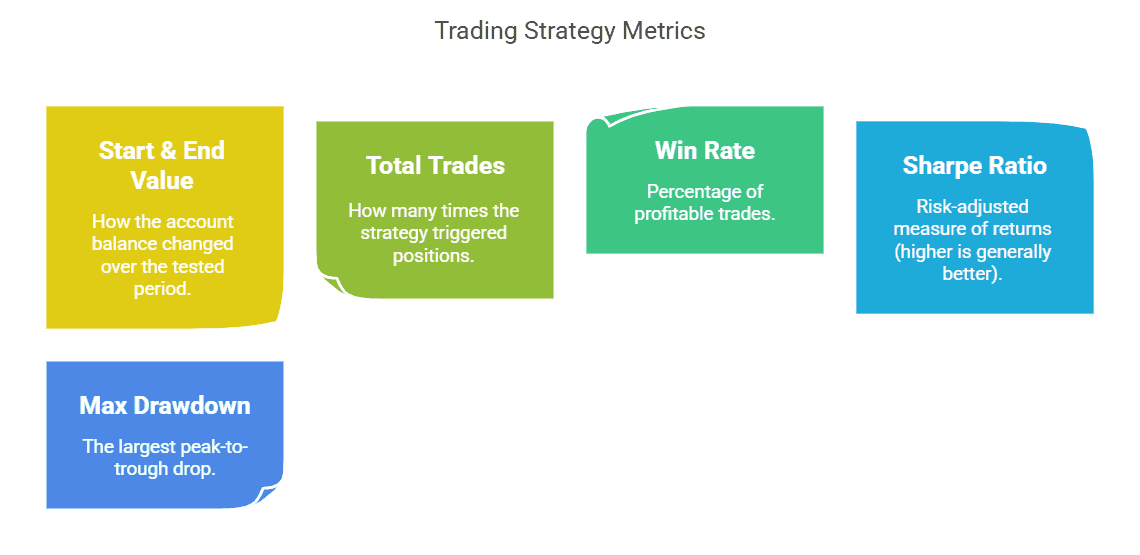 Trading Strategy Metrics

Start & End Value

How the account balance changed over the tested period.

Total Trades

How many times the strategy triggered positions.

Win Rate

Percentage of profitable trades.

Sharpe Ratio

Risk-adjusted measure of returns (higher is generally better).

Max Drawdown

The largest peak-to-trough drop.